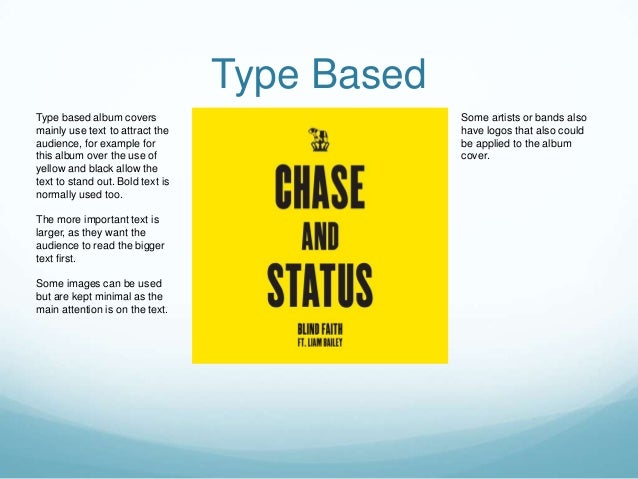 Type Based

Type based album covers mainly use text to attract the audience, for example for this album over the use of yellow and black allow the text to stand out. Bold text is normally used too.

The more important text is larger, as they want the audience to read the bigger text first.

Some images can be used but are kept minimal as the main attention is on the text.

CHASE
AND
STATUS

BLIND FAITH
FT. LIAM BAILEY

Some artists or bands also have logos that also could be applied to the album cover.